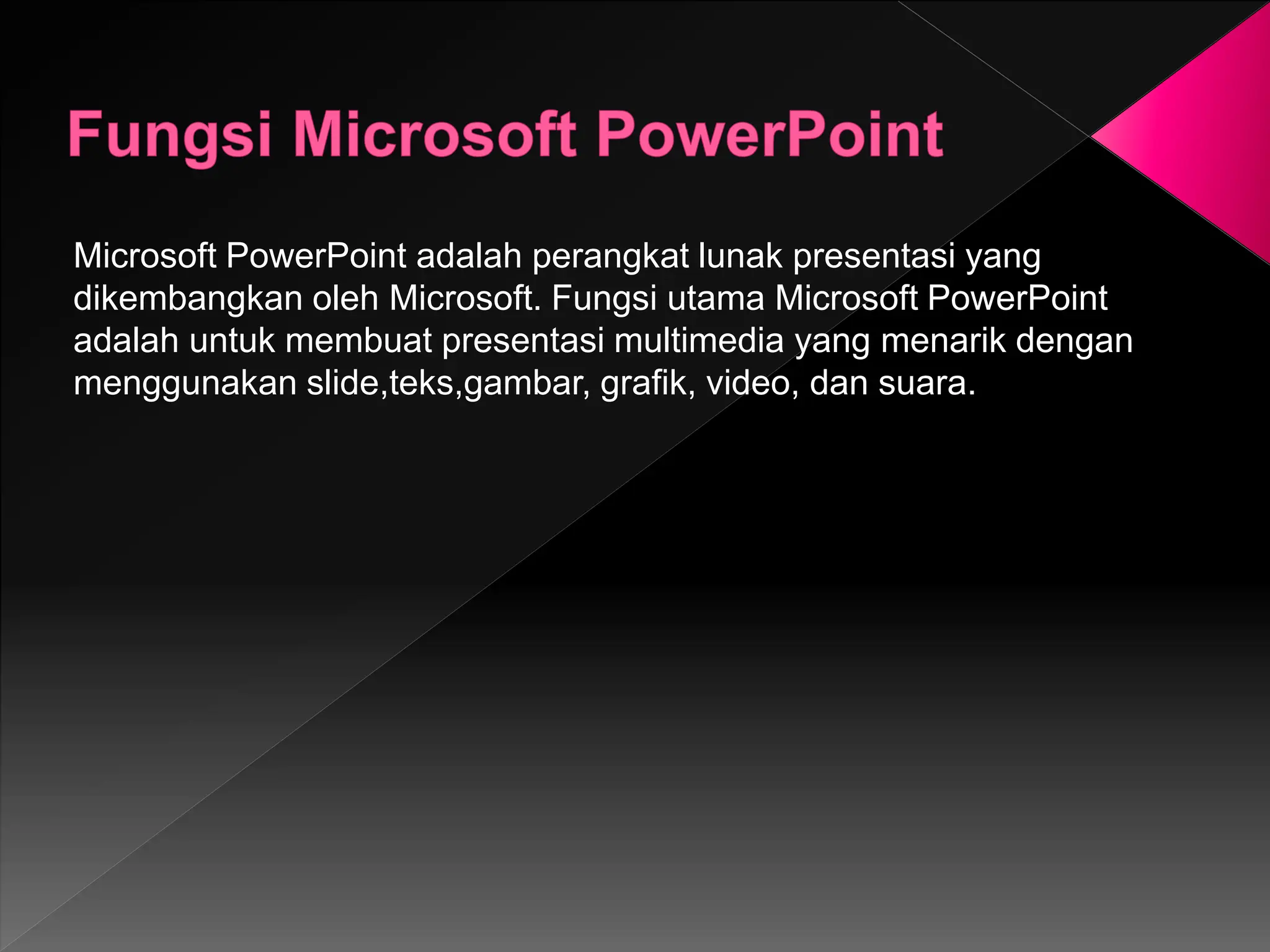 Fungsi Microsoft PowerPoint

Microsoft PowerPoint adalah perangkat lunak presentasi yang dikembangkan oleh Microsoft. Fungsi utama Microsoft PowerPoint adalah untuk membuat presentasi multimedia yang menarik dengan menggunakan slide,teks,gambar, grafik, video, dan suara.